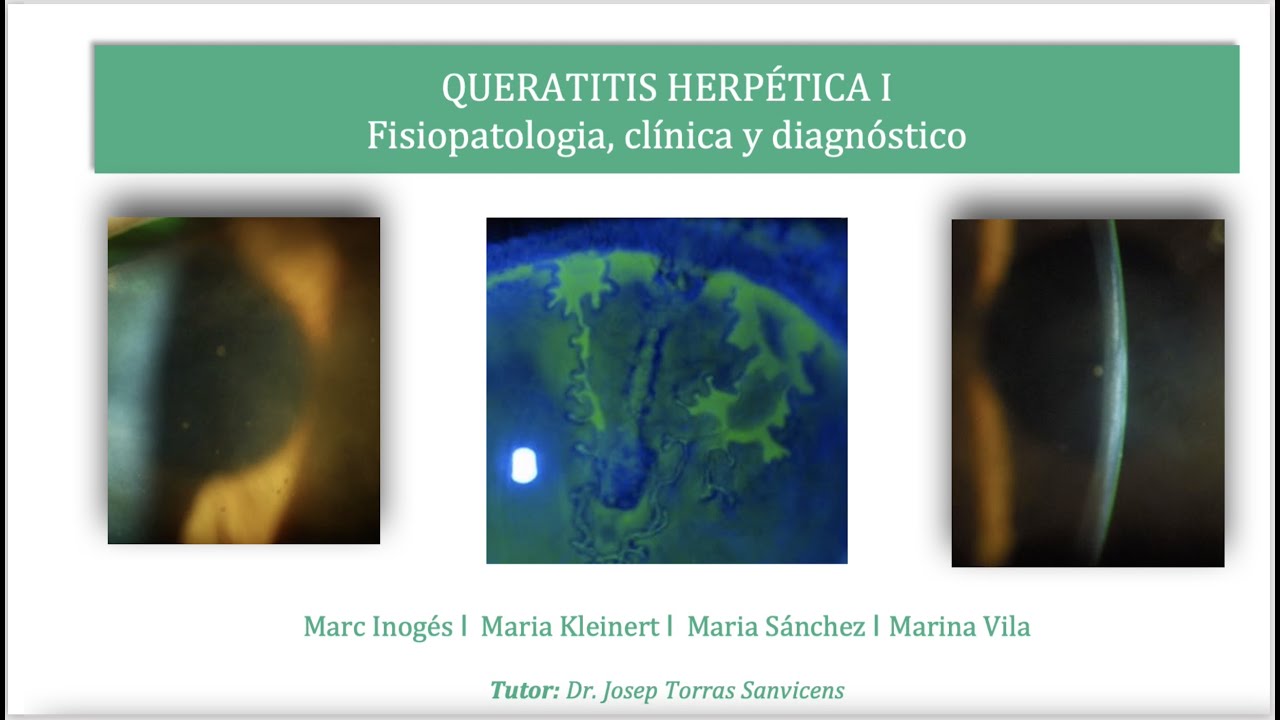 QUERATITIS HERPÉTICA I
Fisiopatologia, clínica y diagnóstico

Marc Inogés | Maria Kleinert | Maria Sánchez | Marina Vila

Tutor: Dr. Josep Torras Sanvicens